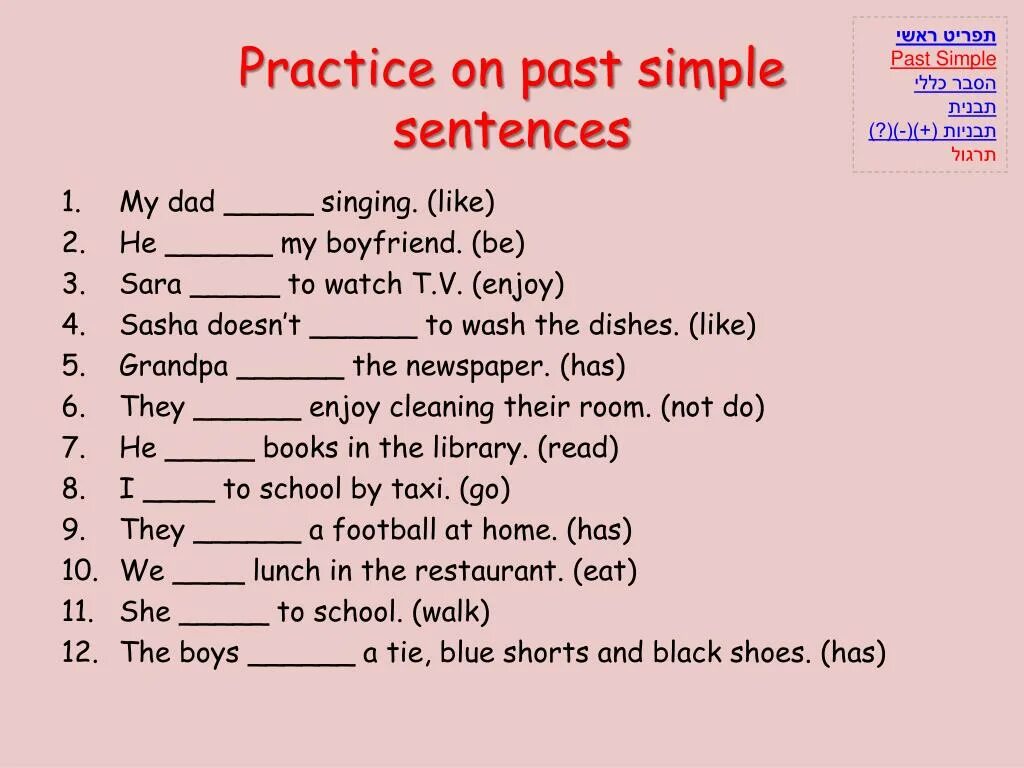 Practice on past simple sentences

תפריט ראשי
Past Simple
הסבר כללי
תבנית
תבניות (+)(-)(?)
תרגול

1. My dad _____ singing. (like)
2. He ______ my boyfriend. (be)
3. Sara _____ to watch T.V. (enjoy)
4. Sasha doesn't ______ to wash the dishes. (like)
5. Grandpa ______ the newspaper. (has)
6. They ______ enjoy cleaning their room. (not do)
7. He _____ books in the library. (read)
8. I ____ to school by taxi. (go)
9. They ______ a football at home. (has)
10. We ____ lunch in the restaurant. (eat)
11. She _____ to school. (walk)
12. The boys ______ a tie, blue shorts and black shoes. (has)